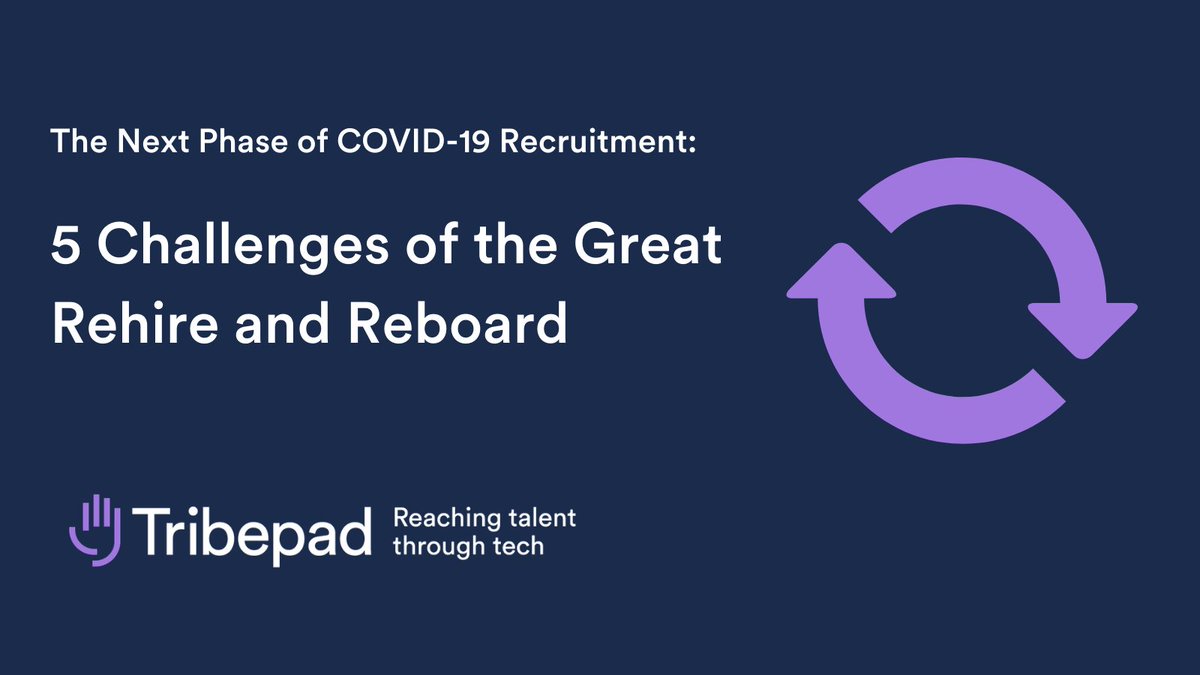 The Next Phase of COVID-19 Recruitment:

5 Challenges of the Great Rehire and Reboard

Tribepad

Reaching talent through tech